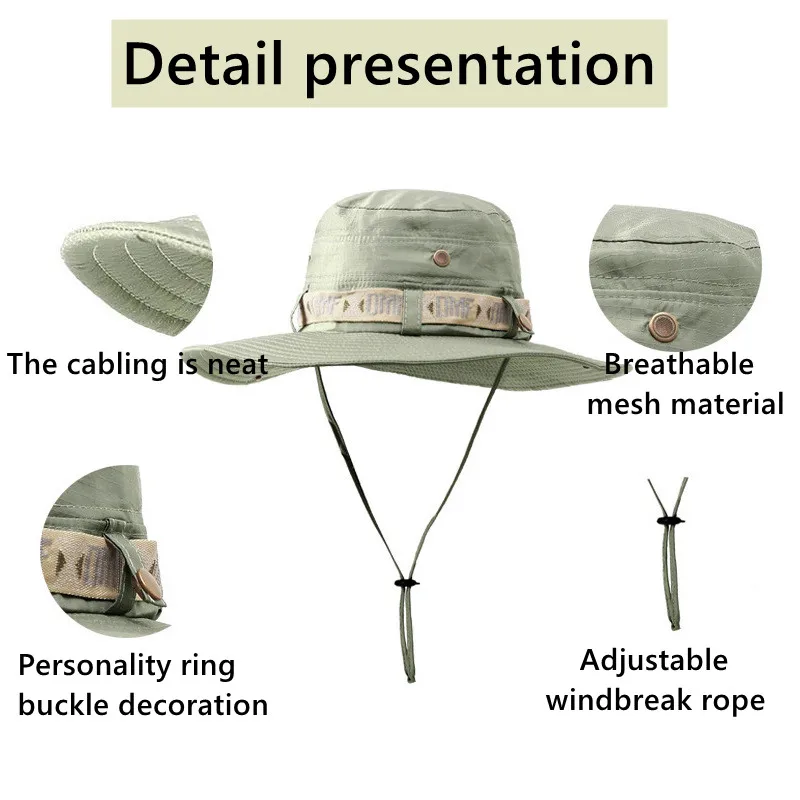 Detail presentation

The cabling is neat

Breathable mesh material

Personality ring buckle decoration

Adjustable windbreak rope